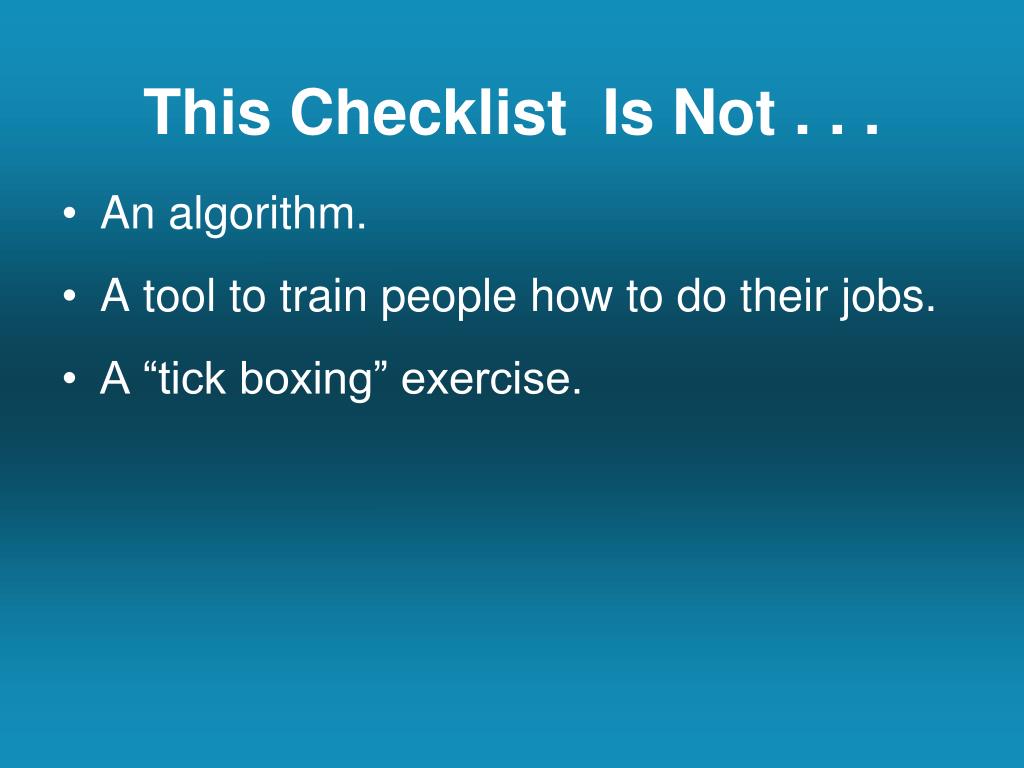 This Checklist  Is Not . . .

• An algorithm.
• A tool to train people how to do their jobs.
• A “tick boxing” exercise.